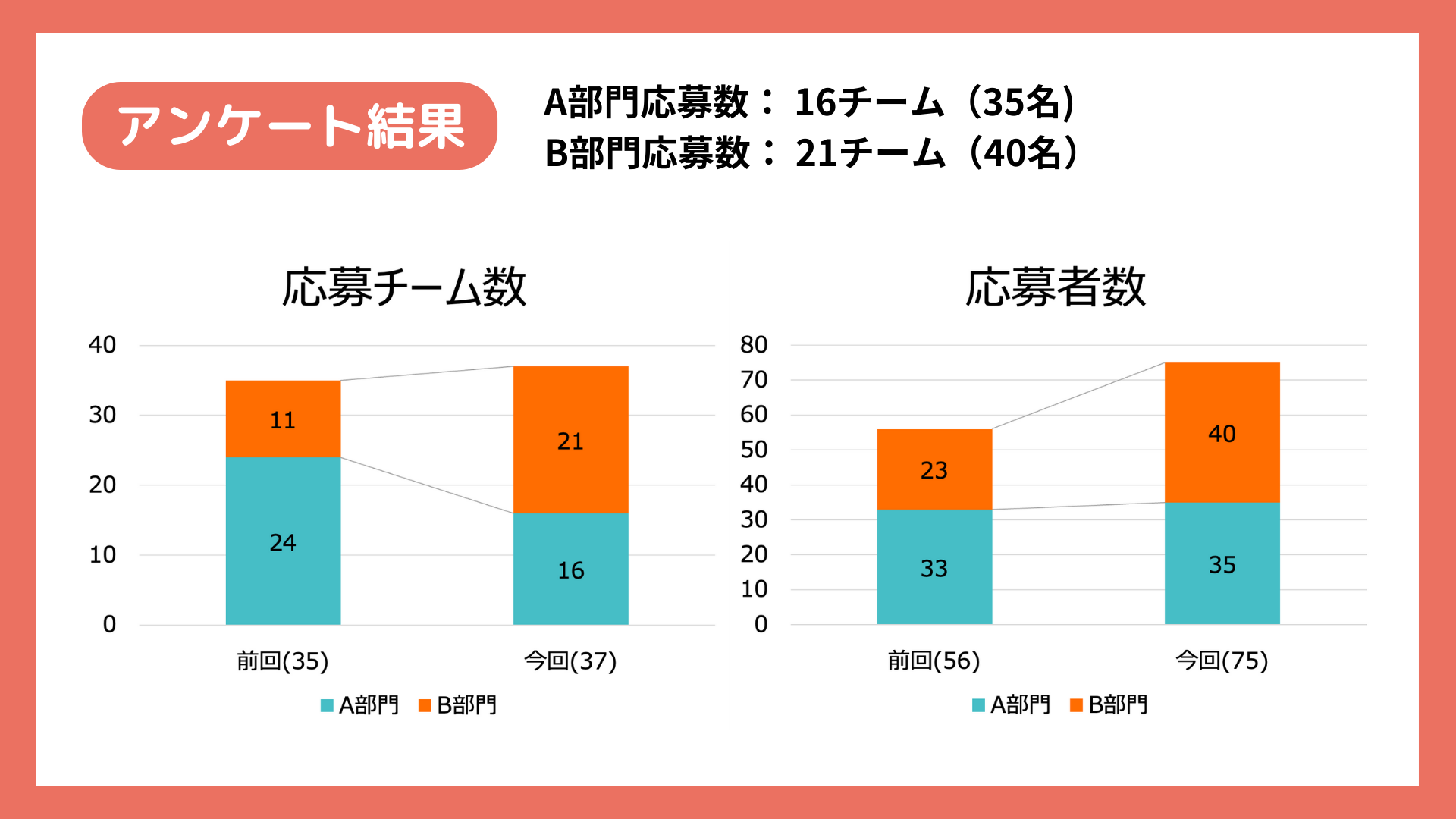 アンケート結果

A部門応募数： 16チーム（35名）
B部門応募数： 21チーム（40名）

応募チーム数

40
30
20
10
0

11
24
21
16

前回(35)
今回(37)

A部門 B部門

応募者数

80
70
60
50
40
30
20
10
0

23
33
40
35

前回(56)
今回(75)

A部門 B部門